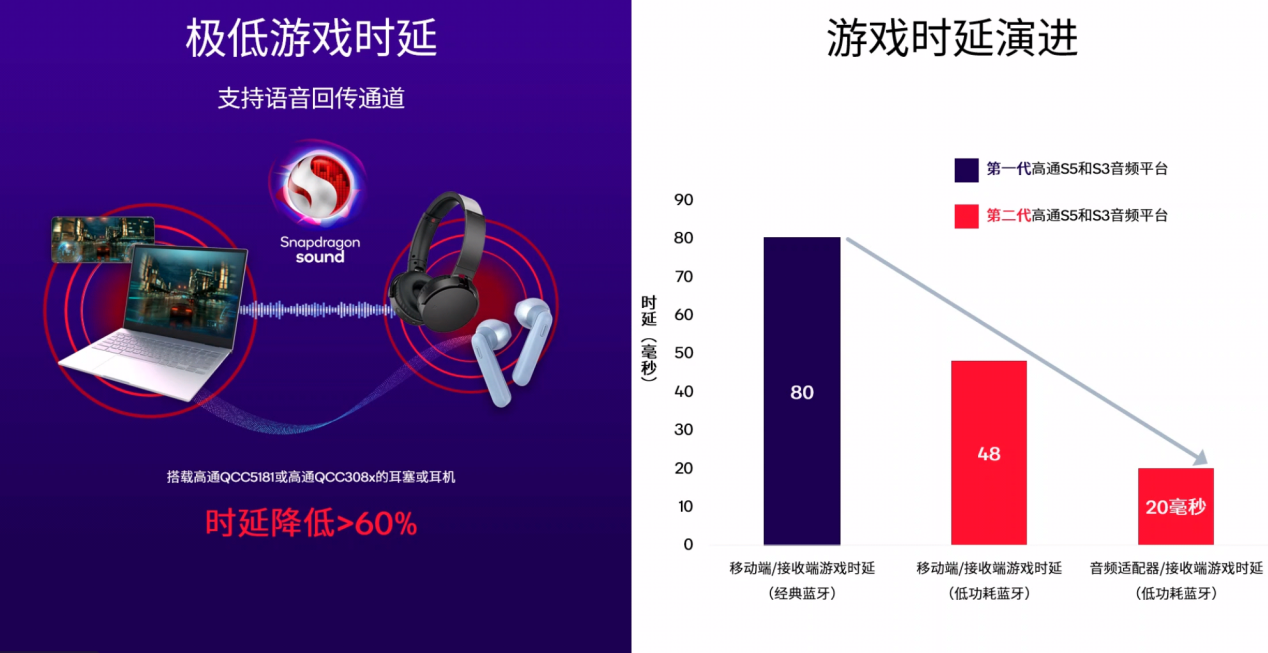 极低游戏时延

支持语音回传通道

Snapdragon sound

搭载高通QCC5181或高通QCC308x的耳塞或耳机

时延降低>60%

游戏时延演进

第一代高通S5和S3音频平台

第二代高通S5和S3音频平台

时延（毫秒）

90
80
70
60
50
40
30
20
10
0

80

48

20毫秒

移动端/接收端游戏时延（经典蓝牙）

移动端/接收端游戏时延（低功耗蓝牙）

音频适配器/接收端游戏时延（低功耗蓝牙）